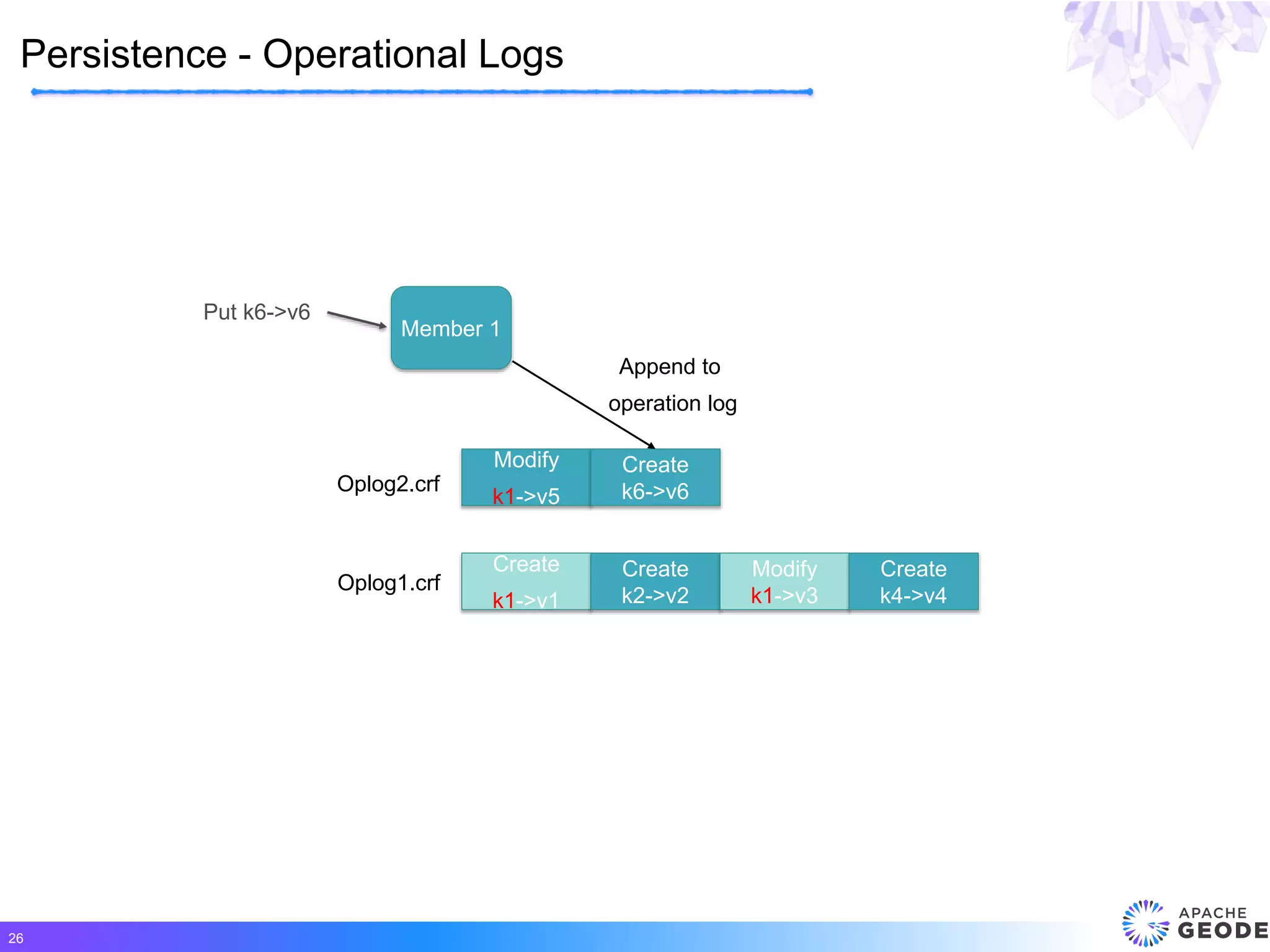 Persistence - Operational Logs

Put k6->v6

Member 1

Append to operation log

Oplog2.crf

Modify k1->v5

Create k6->v6

Oplog1.crf

Create k1->v1

Create k2->v2

Modify k1->v3

Create k4->v4

26

APACHE GEODE